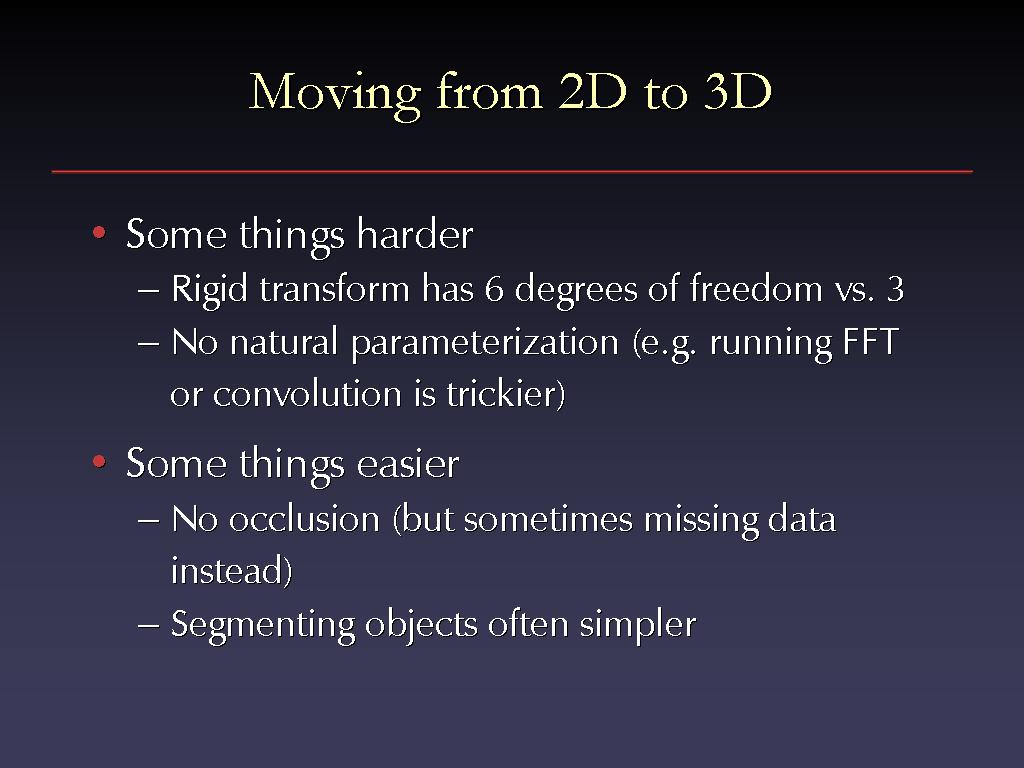 Moving from 2D to 3D

• Some things harder
– Rigid transform has 6 degrees of freedom vs. 3
– No natural parameterization (e.g. running FFT or convolution is trickier)

• Some things easier
– No occlusion (but sometimes missing data instead)
– Segmenting objects often simpler